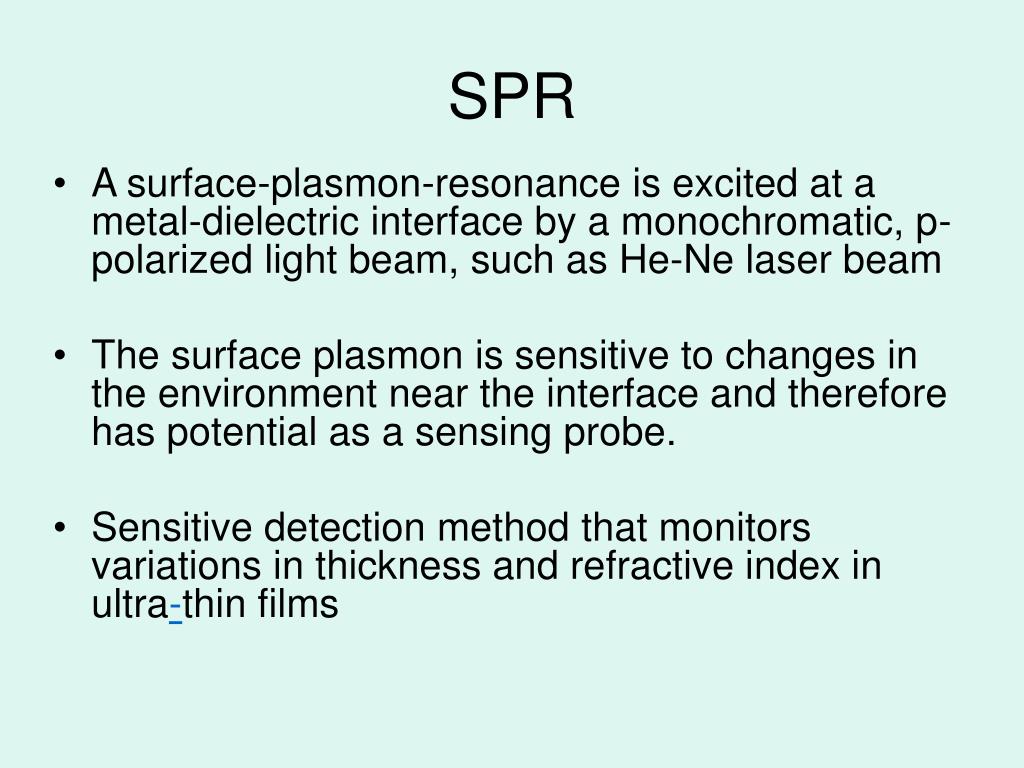 SPR

• A surface-plasmon-resonance is excited at a metal-dielectric interface by a monochromatic, p-polarized light beam, such as He-Ne laser beam

• The surface plasmon is sensitive to changes in the environment near the interface and therefore has potential as a sensing probe.

• Sensitive detection method that monitors variations in thickness and refractive index in ultra-thin films